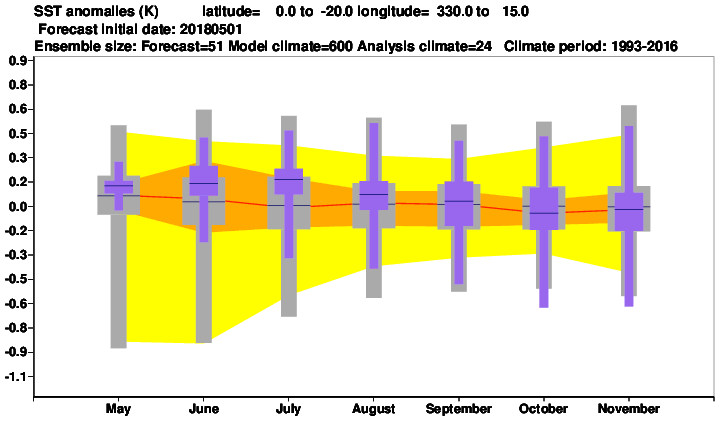 SST anomalies (K) latitude= 0.0 to -20.0 longitude= 330.0 to 15.0
Forecast initial date: 20180501
Ensemble size: Forecast=51 Model climate=600 Analysis climate=24 Climate period: 1993-2016

0.9
0.8
0.6
0.5
0.3
0.2
0.0
-0.2
-0.3
-0.5
-0.6
-0.8
-0.9
-1.1

May
June
July
August
September
October
November